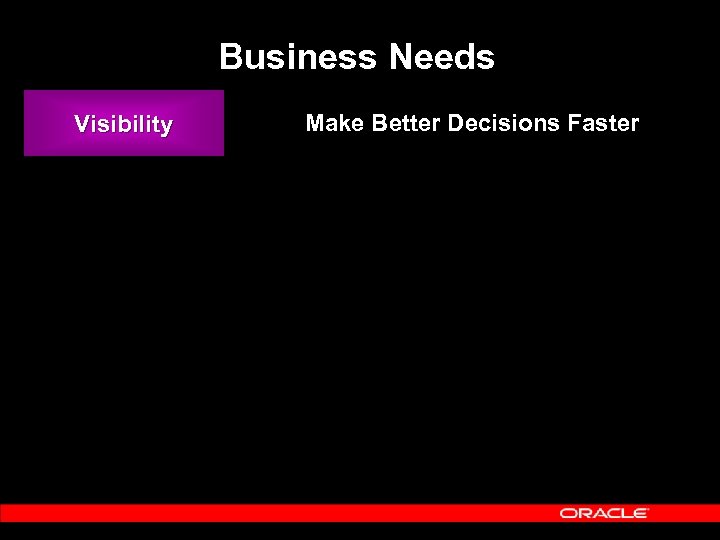 Business Needs

Visibility

Make Better Decisions Faster

ORACLE